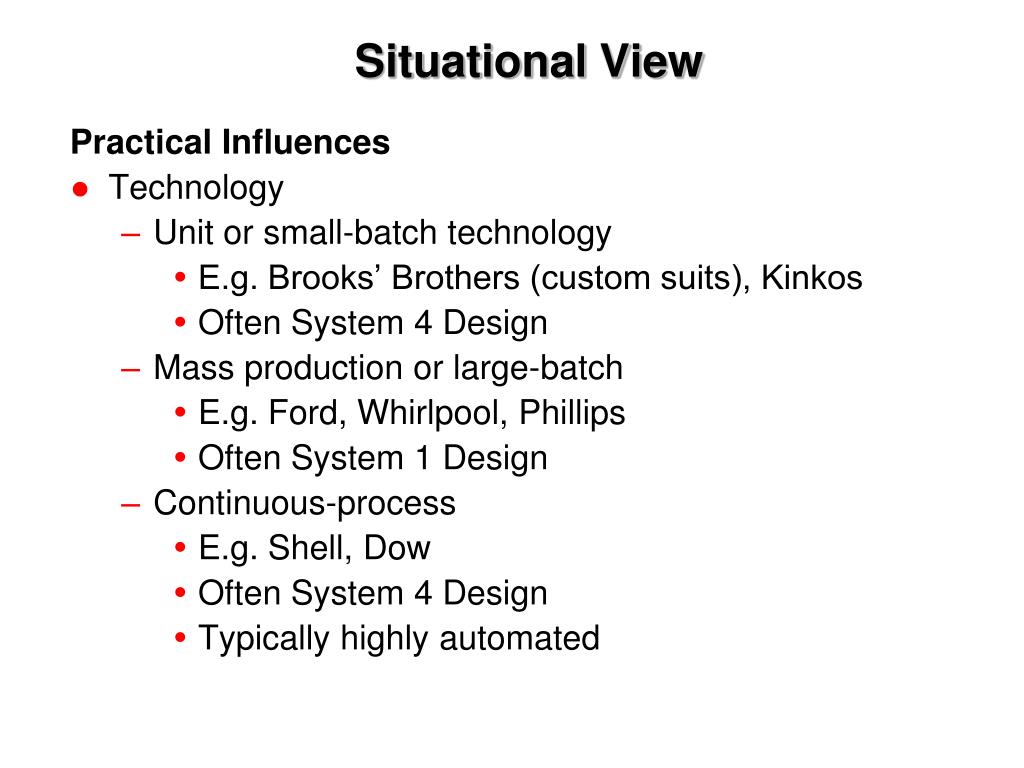 Situational View

Practical Influences
● Technology
– Unit or small-batch technology
• E.g. Brooks’ Brothers (custom suits), Kinkos
• Often System 4 Design
– Mass production or large-batch
• E.g. Ford, Whirlpool, Phillips
• Often System 1 Design
– Continuous-process
• E.g. Shell, Dow
• Often System 4 Design
• Typically highly automated